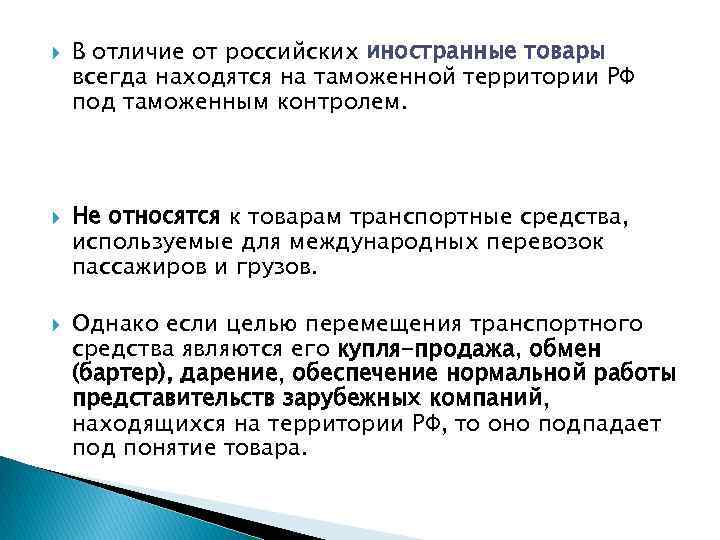 В отличие от российских иностранные товары всегда находятся на таможенной территории РФ под таможенным контролем.

Не относятся к товарам транспортные средства, используемые для международных перевозок пассажиров и грузов.

Однако если целью перемещения транспортного средства являются его купля-продажа, обмен (бартер), дарение, обеспечение нормальной работы представительств зарубежных компаний, находящихся на территории РФ, то оно подпадает под понятие товара.